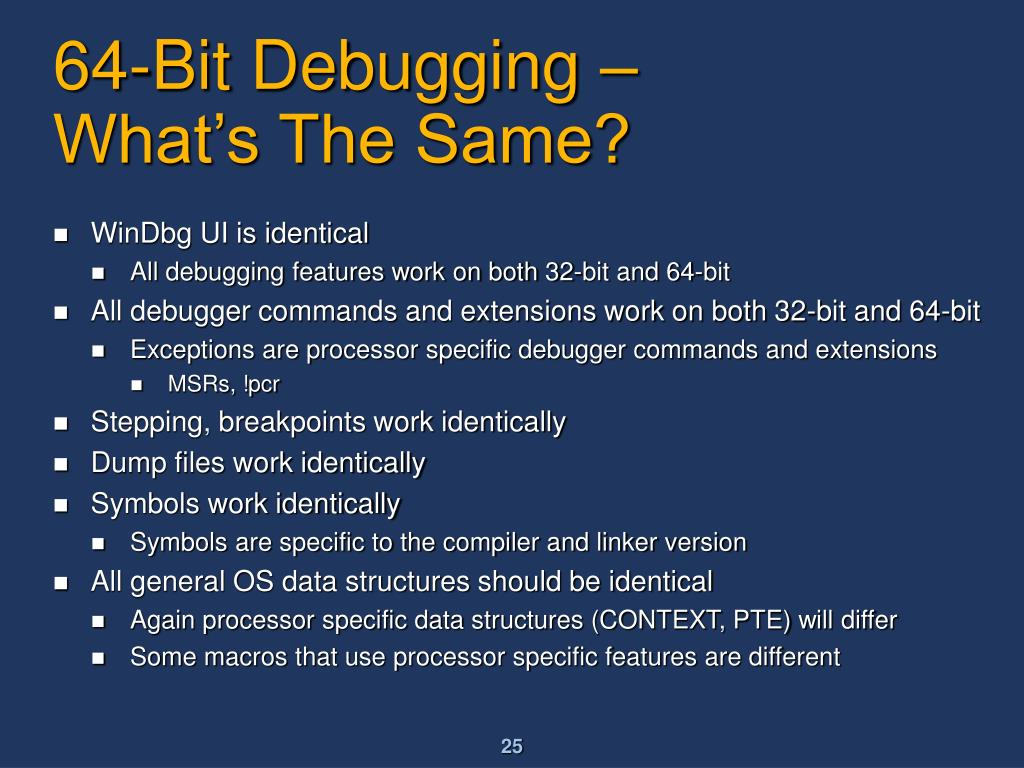 64-Bit Debugging – What's The Same?

- WinDbg UI is identical
  - All debugging features work on both 32-bit and 64-bit
- All debugger commands and extensions work on both 32-bit and 64-bit
  - Exceptions are processor specific debugger commands and extensions
    - MSRs, !pcr
- Stepping, breakpoints work identically
- Dump files work identically
- Symbols work identically
  - Symbols are specific to the compiler and linker version
- All general OS data structures should be identical
  - Again processor specific data structures (CONTEXT, PTE) will differ
  - Some macros that use processor specific features are different

25